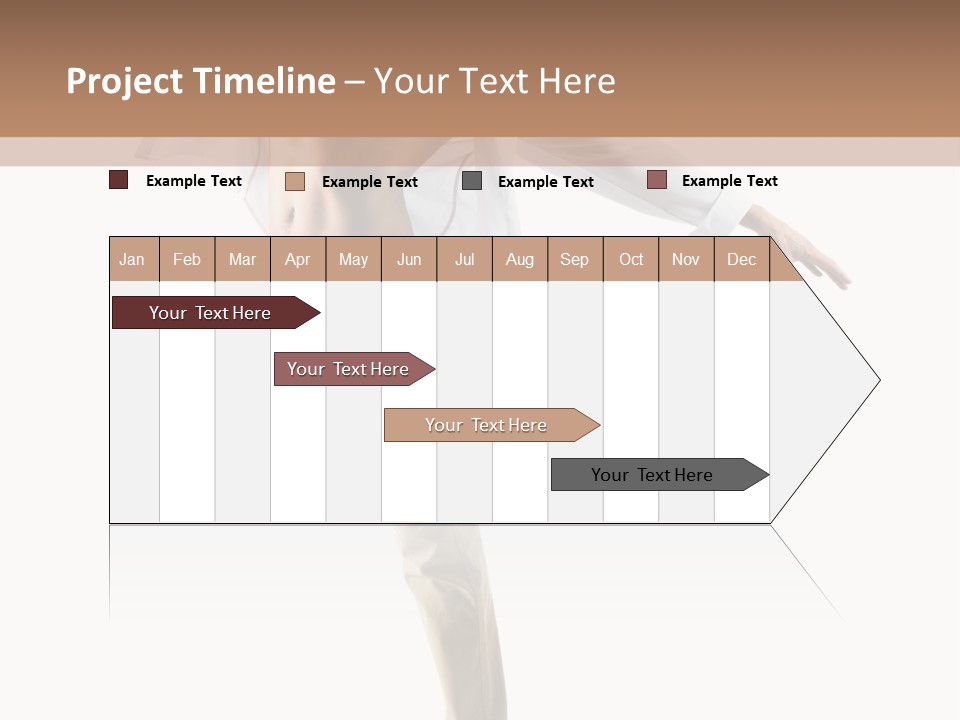 Project Timeline – Your Text Here

Example Text Example Text Example Text Example Text

| Jan | Feb | Mar | Apr | May | Jun | Jul | Aug | Sep | Oct | Nov | Dec |
|---|---|---|---|---|---|---|---|---|---|---|---|

Your Text Here

Your Text Here

Your Text Here

Your Text Here